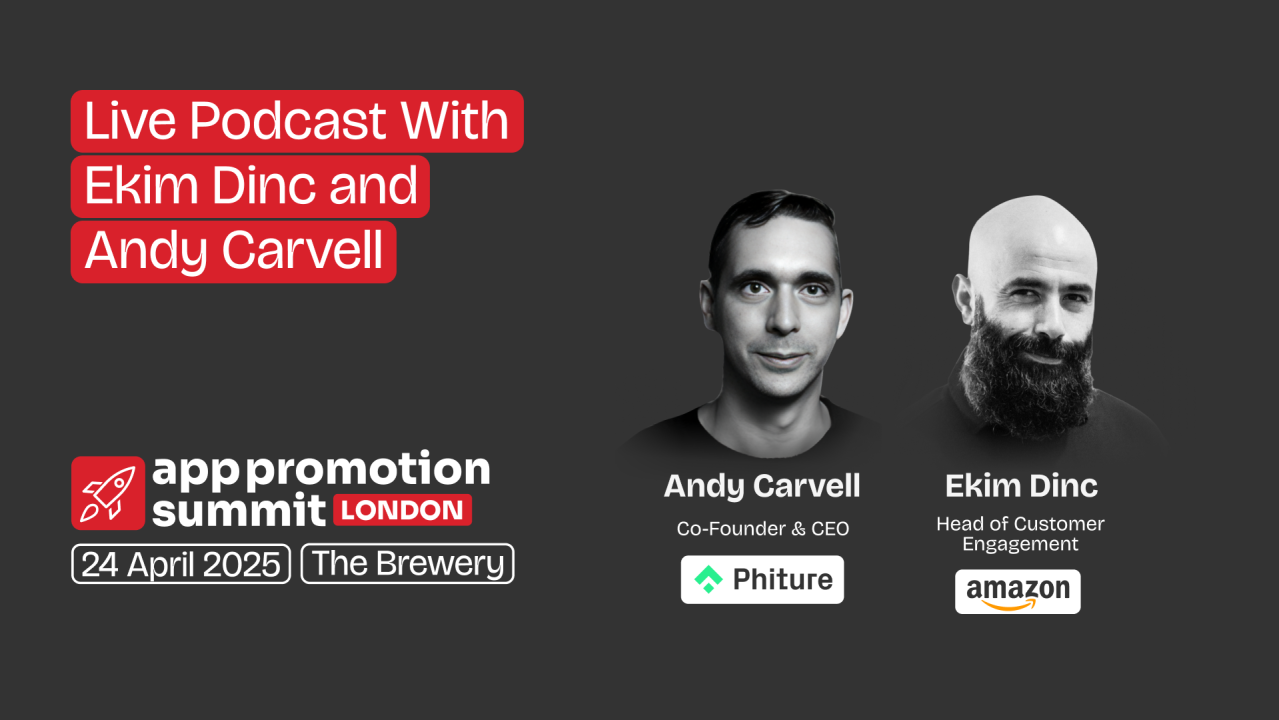 Live Podcast With Ekim Dinc and Andy Carvell

app promotion summit LONDON

24 April 2025 The Brewery

Andy Carvell
Co-Founder & CEO
Phiture

Ekim Dinc
Head of Customer Engagement
amazon